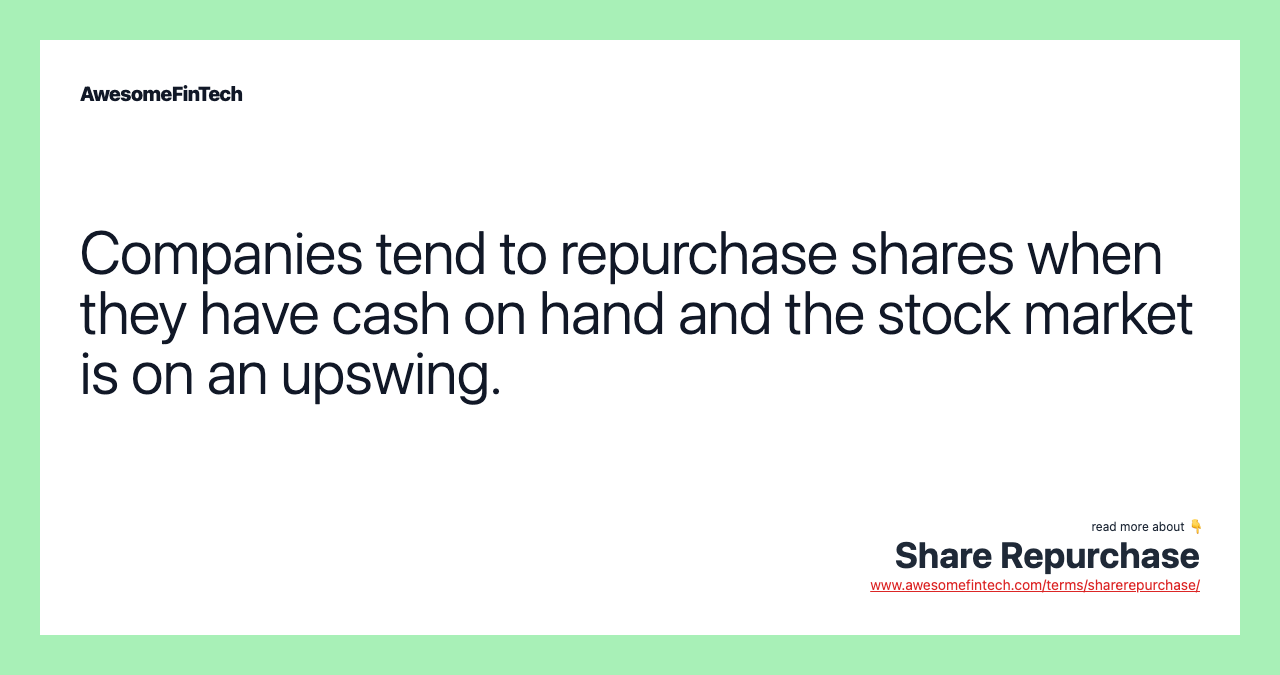 AwesomeFinTech

Companies tend to repurchase shares when they have cash on hand and the stock market is on an upswing.

read more about 👇
Share Repurchase
www.awesomefintech.com/terms/sharerepurchase/